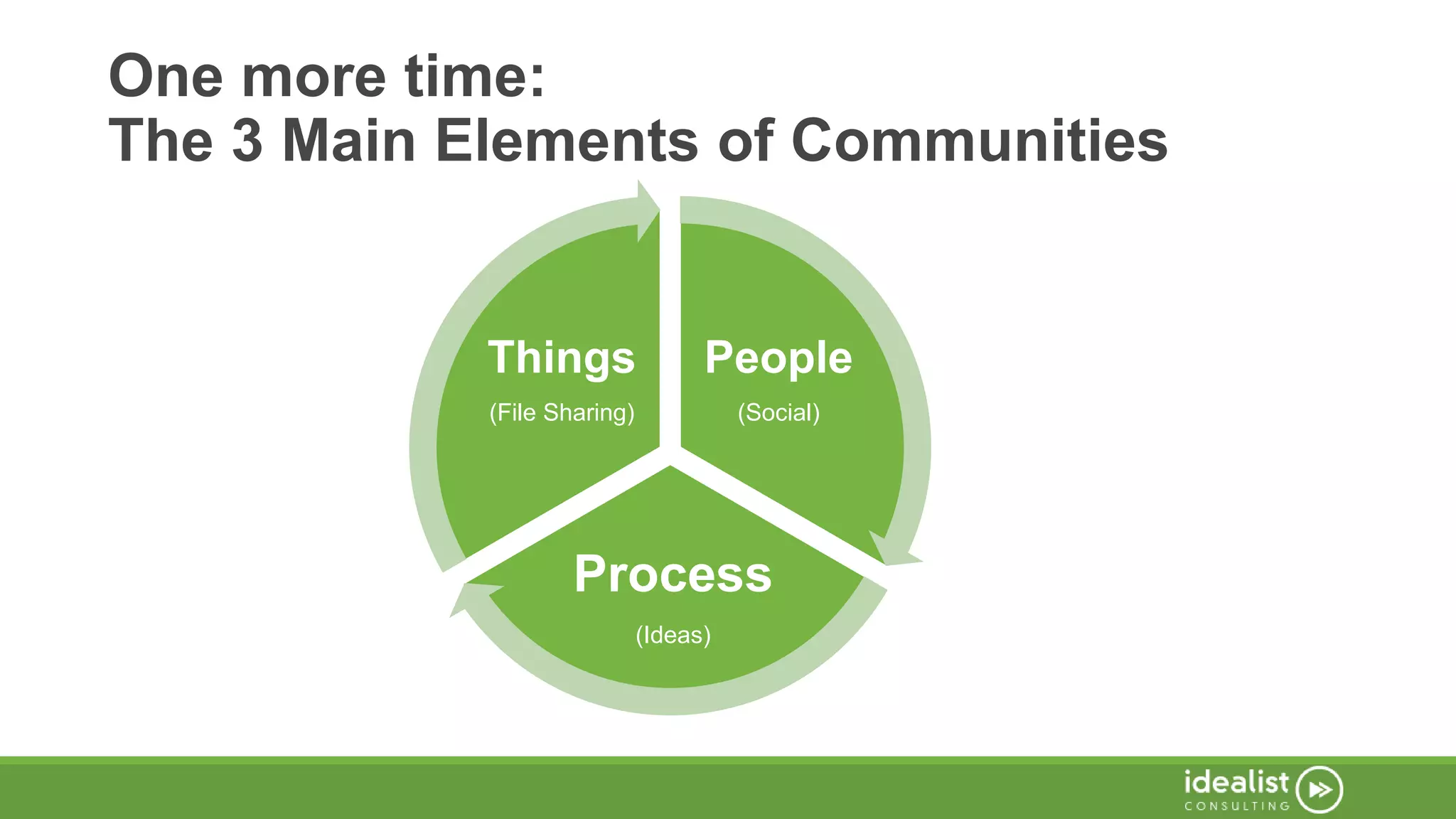 One more time:
The 3 Main Elements of Communities

Things
(File Sharing)

People
(Social)

Process
(Ideas)

idealist
CONSULTING